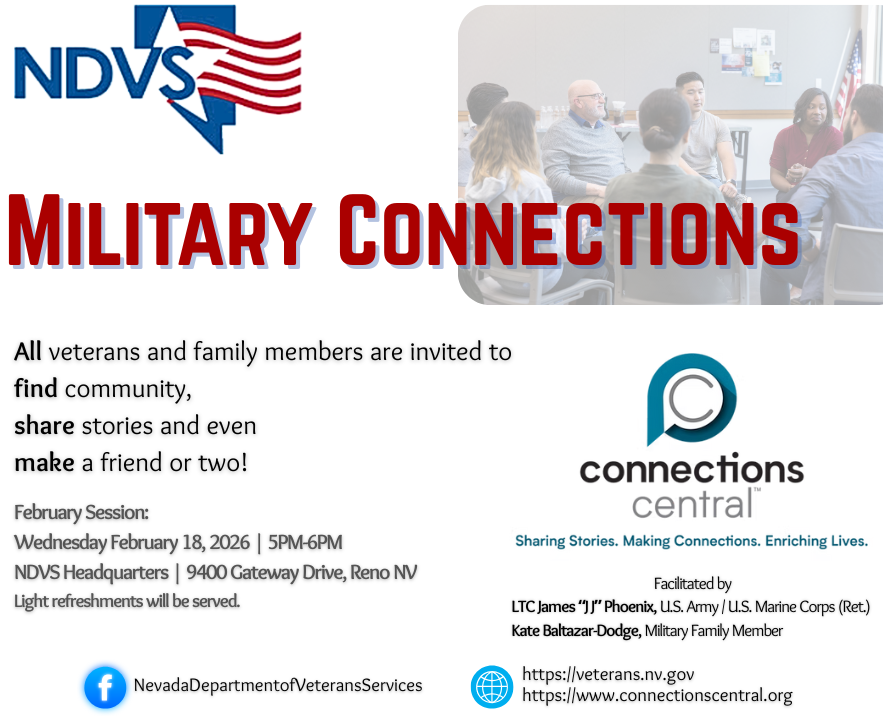 NDVS

MILITARY CONNECTIONS

All veterans and family members are invited to find community, share stories and even make a friend or two!

February Session:
Wednesday February 18, 2026 | 5PM-6PM
NDVS Headquarters | 9400 Gateway Drive, Reno NV
Light refreshments will be served.

connections central™
Sharing Stories. Making Connections. Enriching Lives.

Facilitated by
LTC James "J J" Phoenix, U.S. Army / U.S. Marine Corps (Ret.)
Kate Baltazar-Dodge, Military Family Member

NevadaDepartmentofVeteransServices

https://veterans.nv.gov
https://www.connectionscentral.org